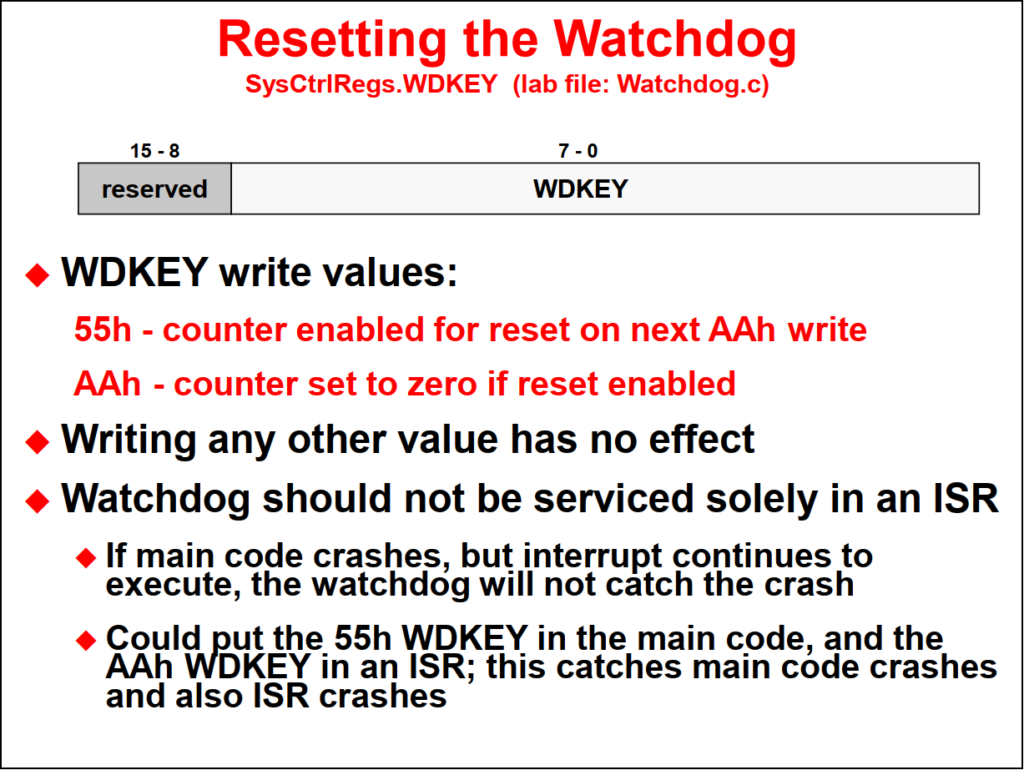 Resetting the Watchdog
SysCtrlRegs.WDKEY (lab file: Watchdog.c)

| 15 - 8 | 7 - 0 |
|---|---|
| reserved | WDKEY |

◆ WDKEY write values:

55h - counter enabled for reset on next AAh write

AAh - counter set to zero if reset enabled

◆ Writing any other value has no effect

◆ Watchdog should not be serviced solely in an ISR

◆ If main code crashes, but interrupt continues to execute, the watchdog will not catch the crash

◆ Could put the 55h WDKEY in the main code, and the AAh WDKEY in an ISR; this catches main code crashes and also ISR crashes